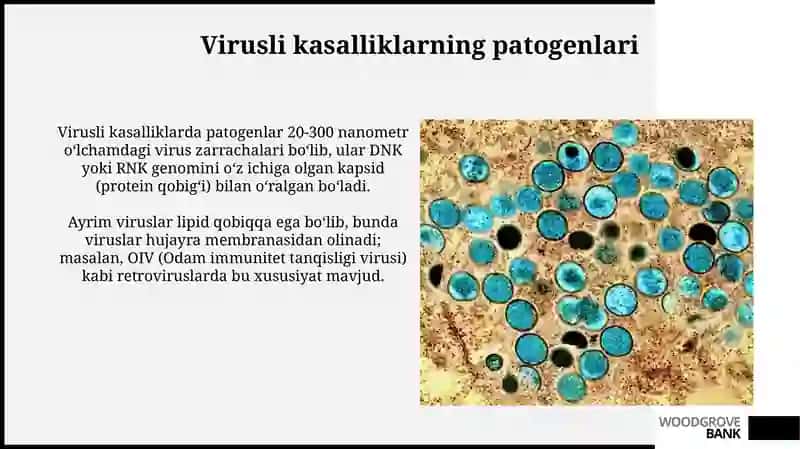 Virusli kasalliklarning patogenlari

Virusli kasalliklarda patogenlar 20-300 nanometr oʻlchamdagi virus zarrachalari boʻlib, ular DNK yoki RNK genomini oʻz ichiga olgan kapsid (protein qobigʻi) bilan oʻralgan boʻladi.

Ayrim viruslar lipid qobiqqa ega boʻlib, bunda viruslar hujayra membranasidan olinadi; masalan, OIV (Odam immunitet tanqisligi virusi) kabi retroviruslarda bu xususiyat mavjud.

WOODGROVE BANK